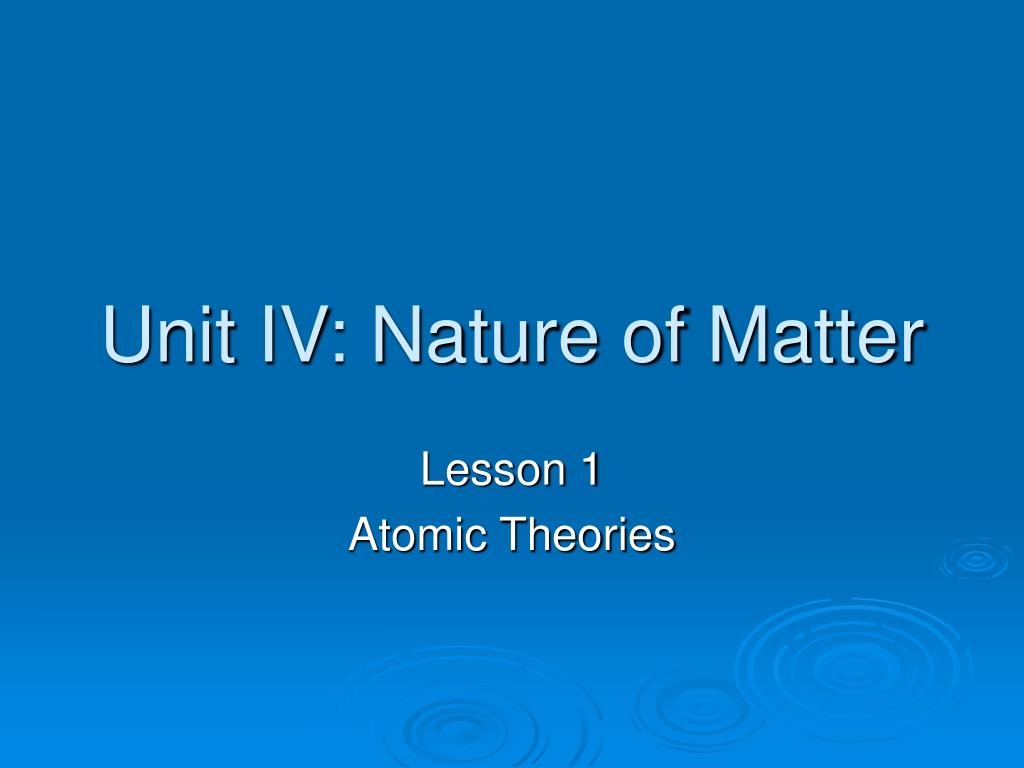 Unit IV: Nature of Matter

Lesson 1
Atomic Theories